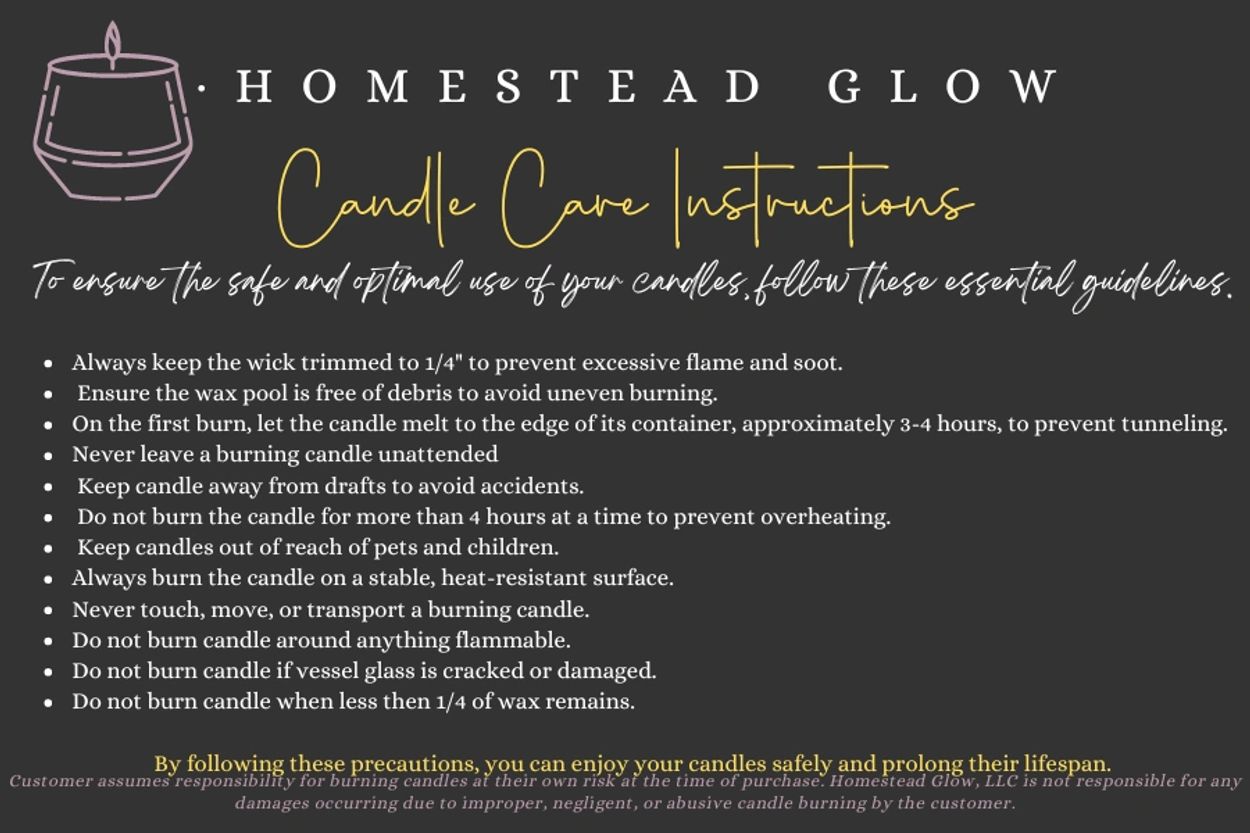 · HOMESTEAD GLOW

Candle Care Instructions

To ensure the safe and optimal use of your candles, follow these essential guidelines.

- Always keep the wick trimmed to 1/4" to prevent excessive flame and soot.
- Ensure the wax pool is free of debris to avoid uneven burning.
- On the first burn, let the candle melt to the edge of its container, approximately 3-4 hours, to prevent tunneling.
- Never leave a burning candle unattended
- Keep candle away from drafts to avoid accidents.
- Do not burn the candle for more than 4 hours at a time to prevent overheating.
- Keep candles out of reach of pets and children.
- Always burn the candle on a stable, heat-resistant surface.
- Never touch, move, or transport a burning candle.
- Do not burn candle around anything flammable.
- Do not burn candle if vessel glass is cracked or damaged.
- Do not burn candle when less then 1/4 of wax remains.

By following these precautions, you can enjoy your candles safely and prolong their lifespan.

Customer assumes responsibility for burning candles at their own risk at the time of purchase. Homestead Glow, LLC is not responsible for any damages occurring due to improper, negligent, or abusive candle burning by the customer.